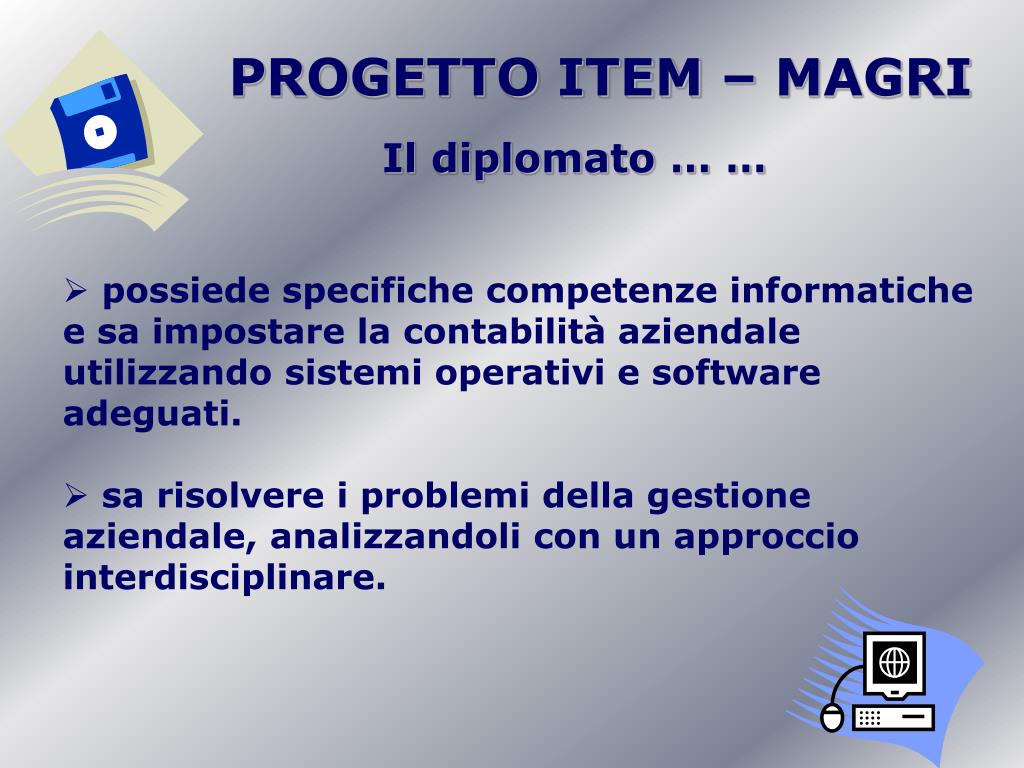 PROGETTO ITEM – MAGRI

Il diplomato … …

➢ possiede specifiche competenze informatiche e sa impostare la contabilità aziendale utilizzando sistemi operativi e software adeguati.

➢ sa risolvere i problemi della gestione aziendale, analizzandoli con un approccio interdisciplinare.